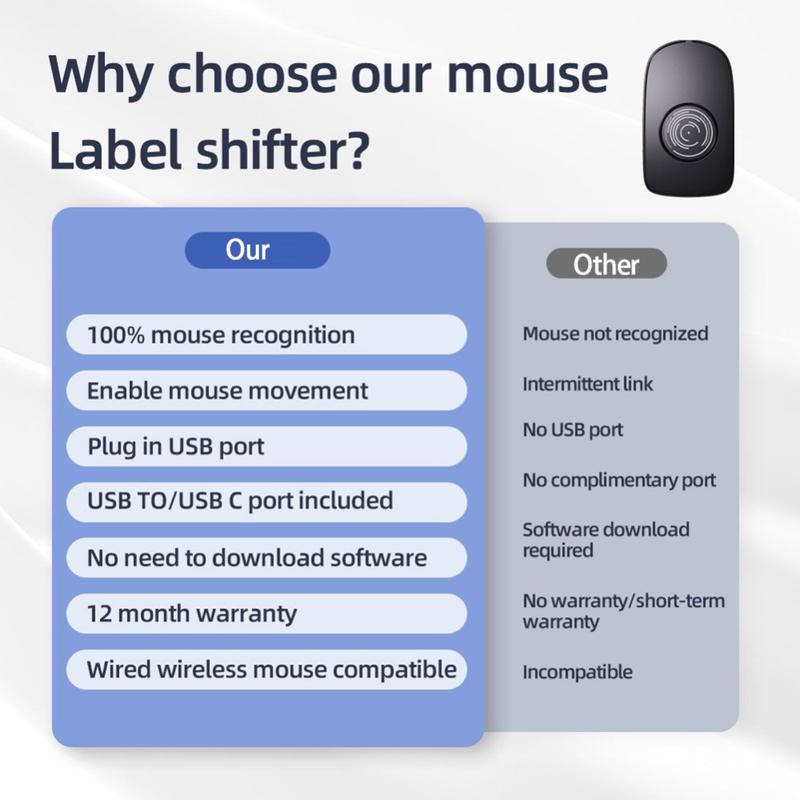 Why choose our mouse Label shifter?

Our

100% mouse recognition

Enable mouse movement

Plug in USB port

USB TO/USB C port included

No need to download software

12 month warranty

Wired wireless mouse compatible

Other

Mouse not recognized

Intermittent link

No USB port

No complimentary port

Software download required

No warranty/short-term warranty

Incompatible